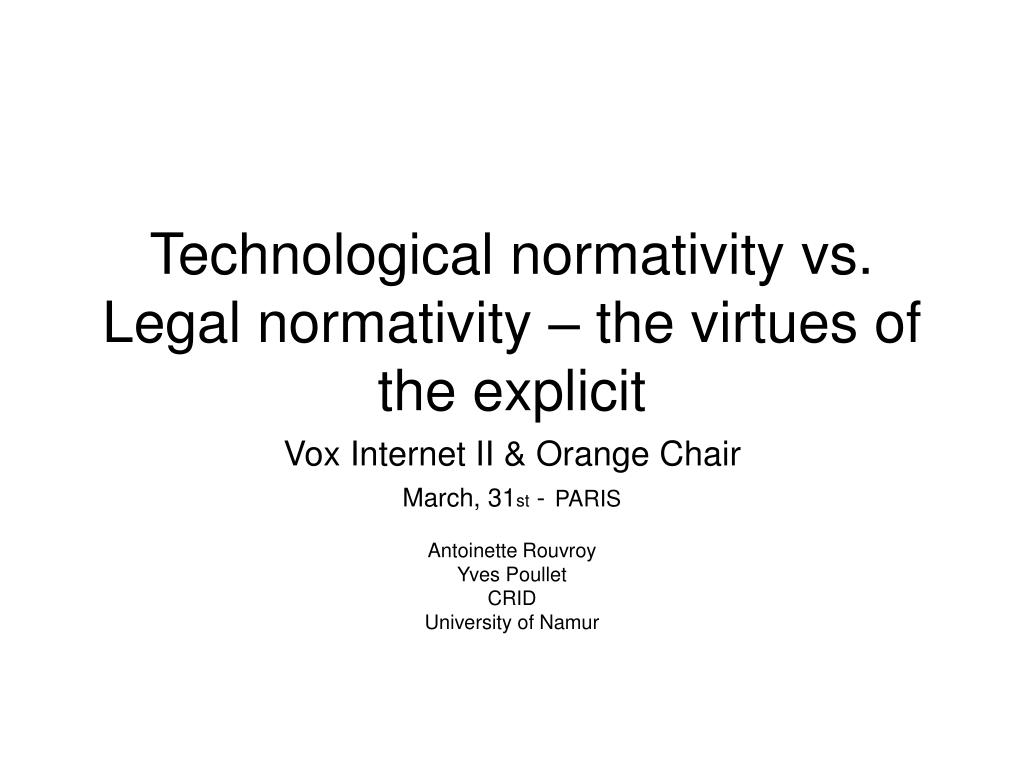 Technological normativity vs. Legal normativity – the virtues of the explicit

Vox Internet II & Orange Chair

March, 31st - PARIS

Antoinette Rouvroy
Yves Poullet
CRID
University of Namur